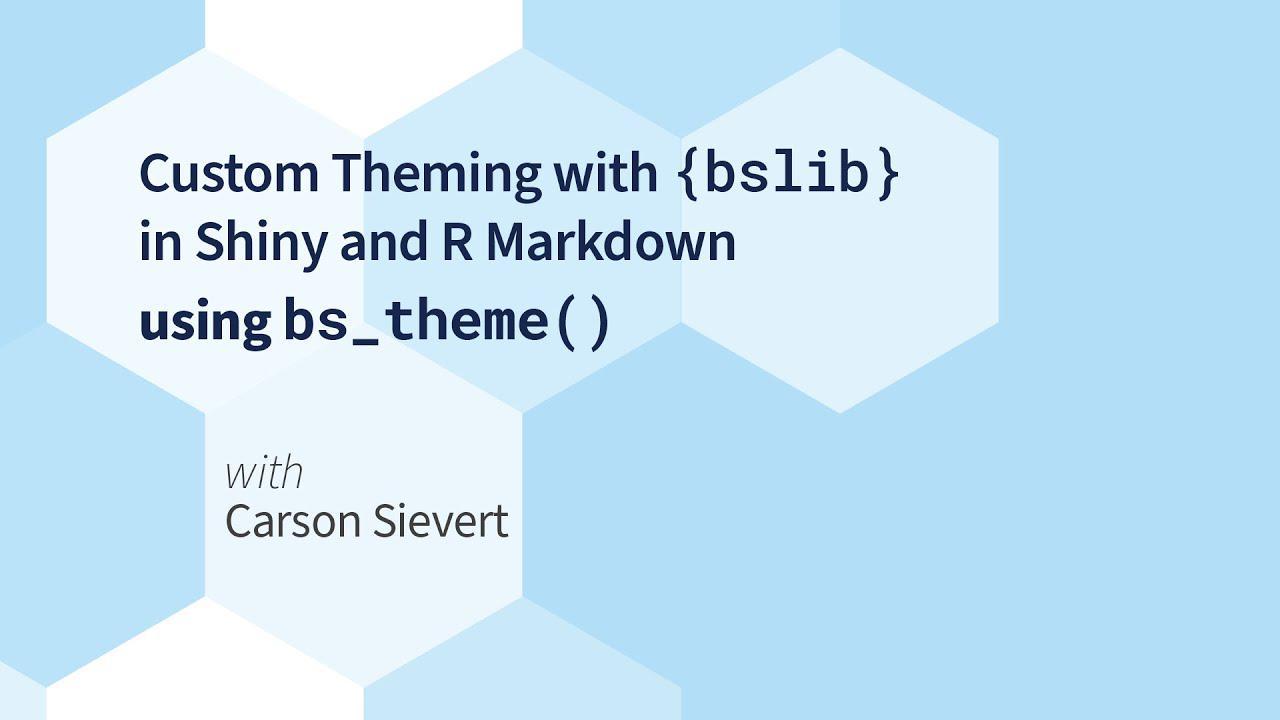 Custom Theming with {bslib} in Shiny and R Markdown
using bs_theme()

with
Carson Sievert